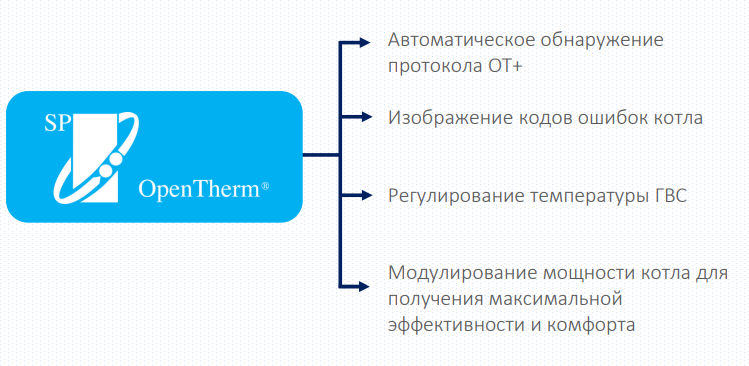 SP

OpenTherm®

Автоматическое обнаружение протокола OT+

Изображение кодов ошибок котла

Регулирование температуры ГВС

Модулирование мощности котла для получения максимальной эффективности и комфорта